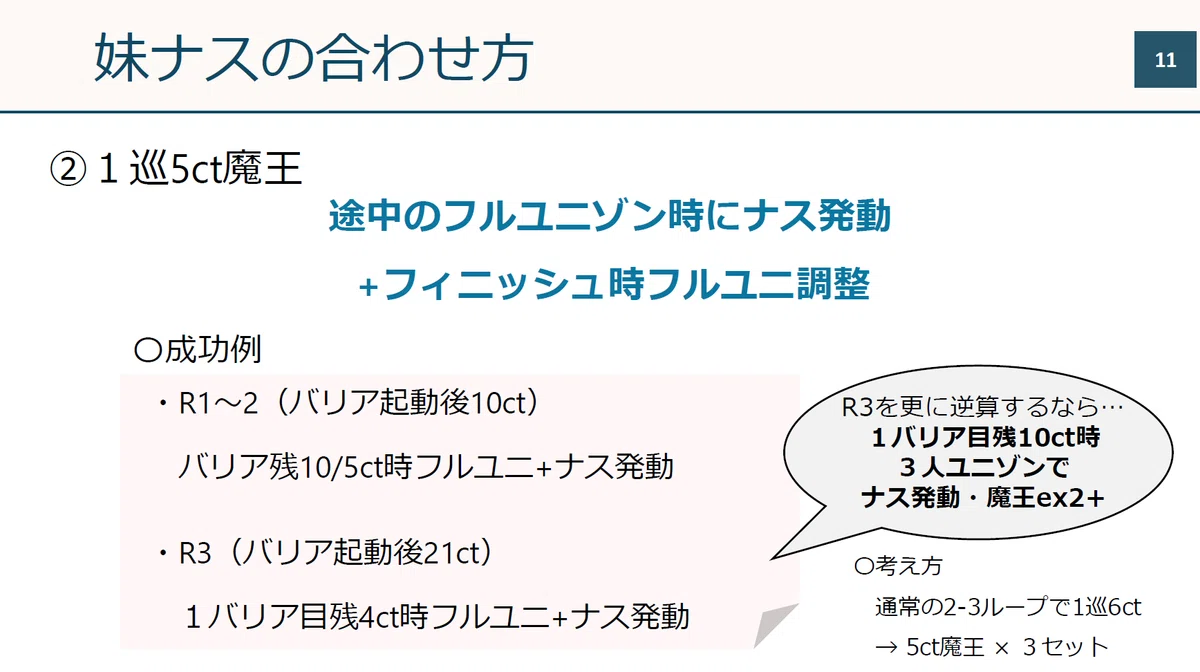 妹ナスの合わせ方

11

② １巡5ct魔王

途中のフルユニゾン時にナス発動

+フィニッシュ時フルユニ調整

〇成功例

・R1～2（バリア起動後10ct）

バリア残10/5ct時フルユニ+ナス発動

・R3（バリア起動後21ct）

１バリア目残4ct時フルユニ+ナス発動

R3を更に逆算するなら…
１バリア目残10ct時
３人ユニゾンで
ナス発動・魔王ex2+

〇考え方

通常の2-3ループで1巡6ct

→ 5ct魔王 × ３セット